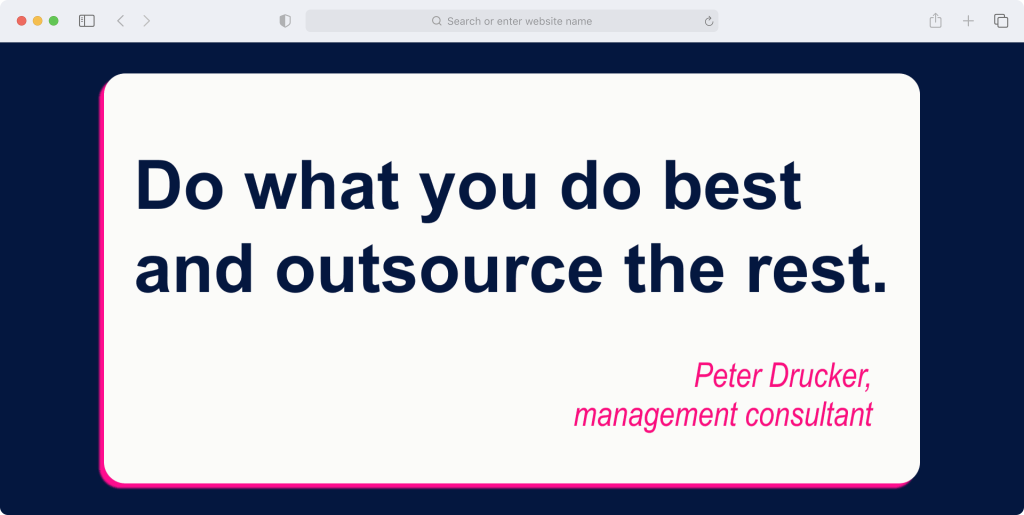 Search or enter website name

Do what you do best and outsource the rest.

Peter Drucker,
management consultant